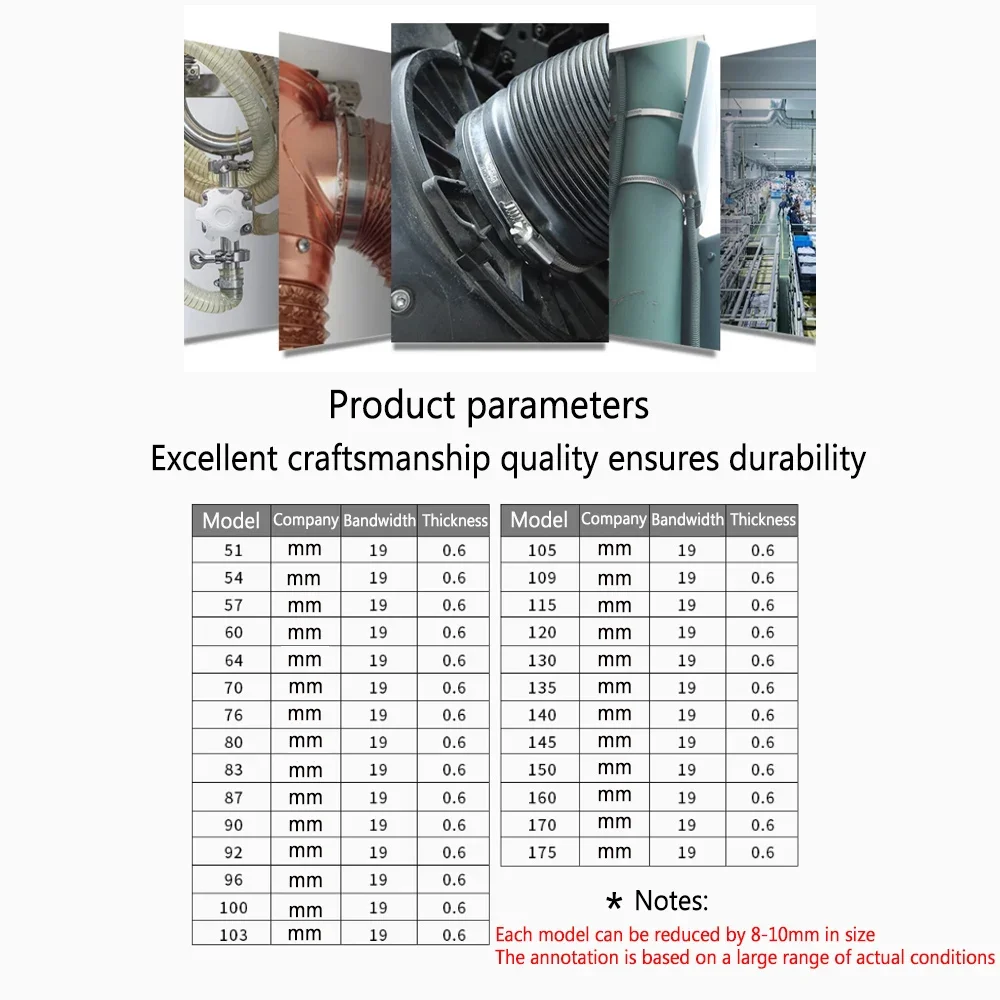 Product parameters

Excellent craftsmanship quality ensures durability

| Model | Company | Bandwidth | Thickness |
|---|---|---|---|
| 51 | mm | 19 | 0.6 |
| 54 | mm | 19 | 0.6 |
| 57 | mm | 19 | 0.6 |
| 60 | mm | 19 | 0.6 |
| 64 | mm | 19 | 0.6 |
| 70 | mm | 19 | 0.6 |
| 76 | mm | 19 | 0.6 |
| 80 | mm | 19 | 0.6 |
| 83 | mm | 19 | 0.6 |
| 87 | mm | 19 | 0.6 |
| 90 | mm | 19 | 0.6 |
| 92 | mm | 19 | 0.6 |
| 96 | mm | 19 | 0.6 |
| 100 | mm | 19 | 0.6 |
| 103 | mm | 19 | 0.6 |

| Model | Company | Bandwidth | Thickness |
|---|---|---|---|
| 105 | mm | 19 | 0.6 |
| 109 | mm | 19 | 0.6 |
| 115 | mm | 19 | 0.6 |
| 120 | mm | 19 | 0.6 |
| 130 | mm | 19 | 0.6 |
| 135 | mm | 19 | 0.6 |
| 140 | mm | 19 | 0.6 |
| 145 | mm | 19 | 0.6 |
| 150 | mm | 19 | 0.6 |
| 160 | mm | 19 | 0.6 |
| 170 | mm | 19 | 0.6 |
| 175 | mm | 19 | 0.6 |

* Notes:
Each model can be reduced by 8-10mm in size
The annotation is based on a large range of actual conditions